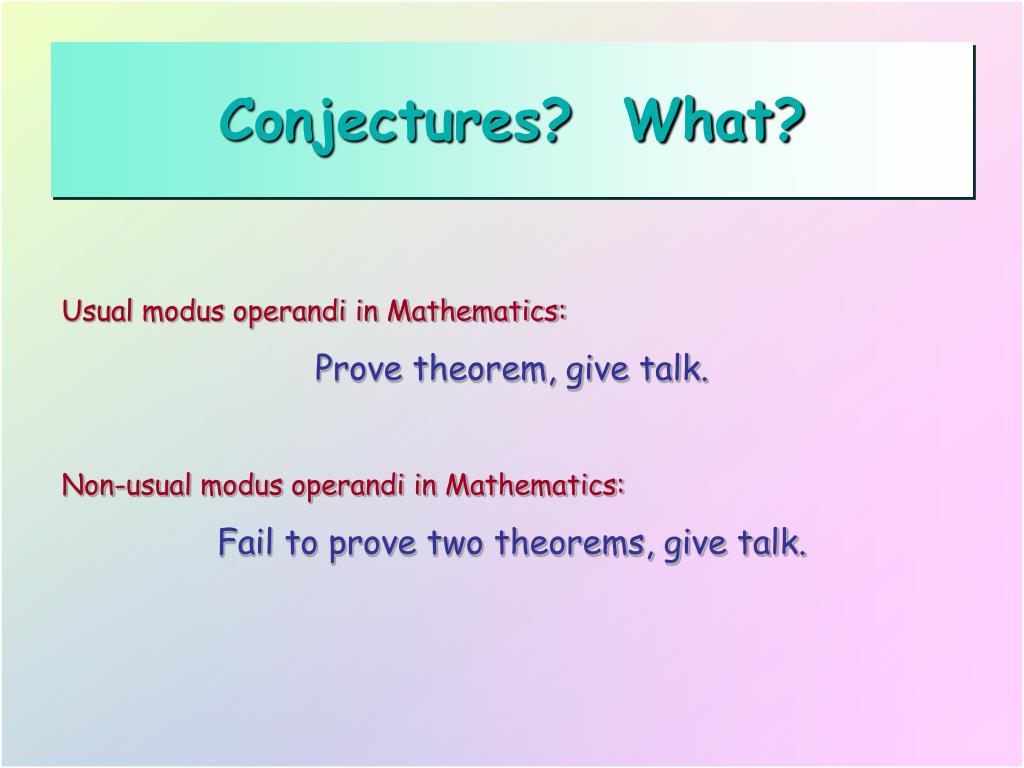 Conjectures?  What?

Usual modus operandi in Mathematics:

Prove theorem, give talk.

Non-usual modus operandi in Mathematics:

Fail to prove two theorems, give talk.